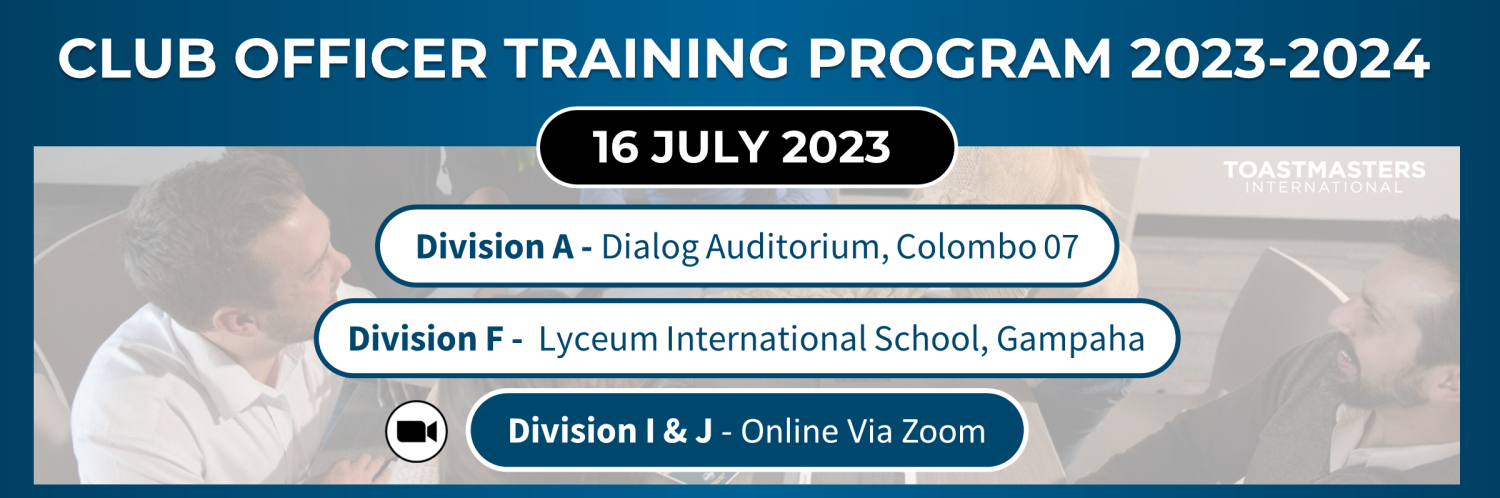 CLUB OFFICER TRAINING PROGRAM 2023-2024

16 JULY 2023

TOASTMASTERS INTERNATIONAL

Division A - Dialog Auditorium, Colombo 07

Division F - Lyceum International School, Gampaha

Division I & J - Online Via Zoom